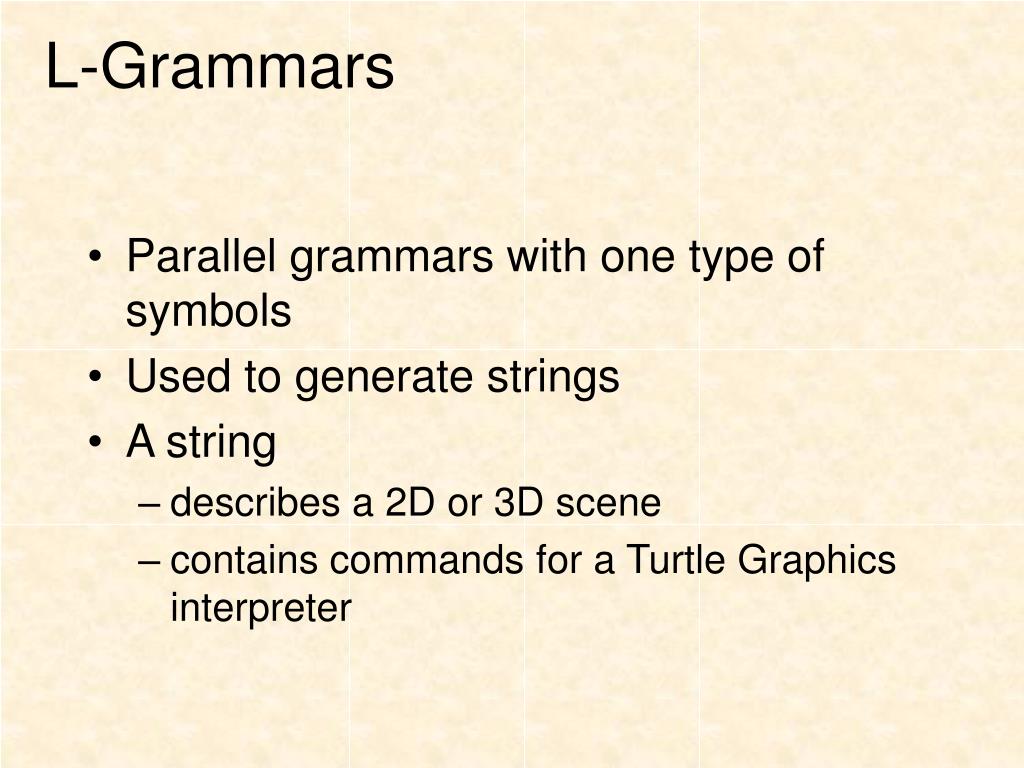 L-Grammars

• Parallel grammars with one type of symbols
• Used to generate strings
• A string
– describes a 2D or 3D scene
– contains commands for a Turtle Graphics interpreter